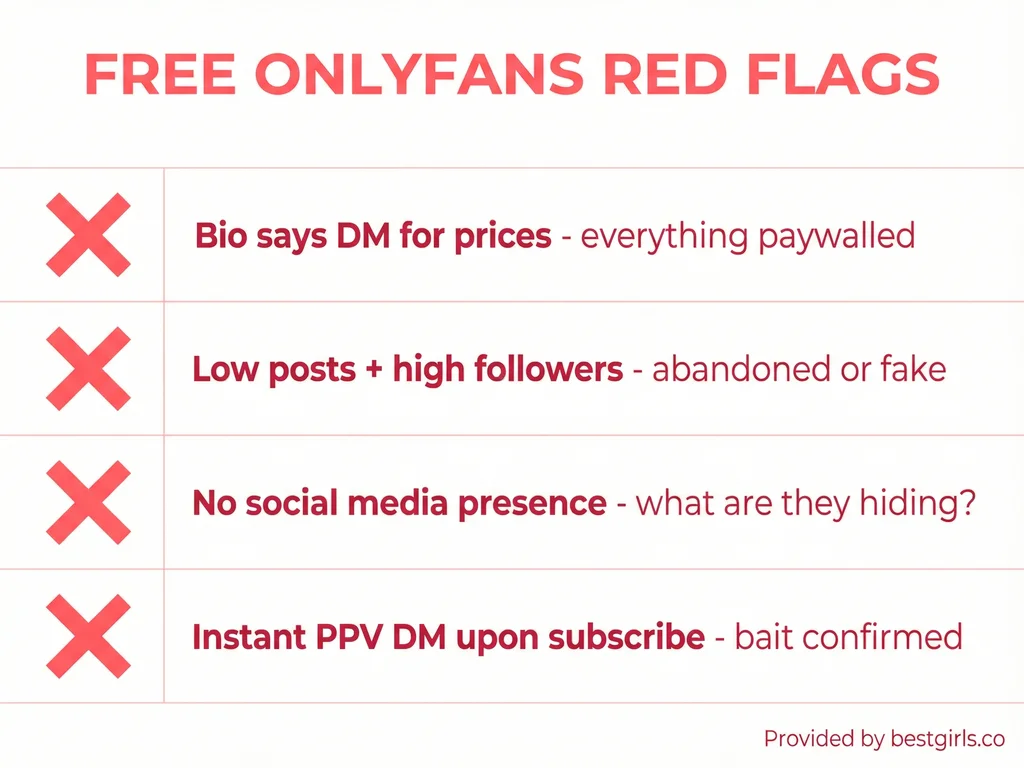 FREE ONLYFANS RED FLAGS

Bio says DM for prices - everything paywalled

Low posts + high followers - abandoned or fake

No social media presence - what are they hiding?

Instant PPV DM upon subscribe - bait confirmed

Provided by bestgirls.co